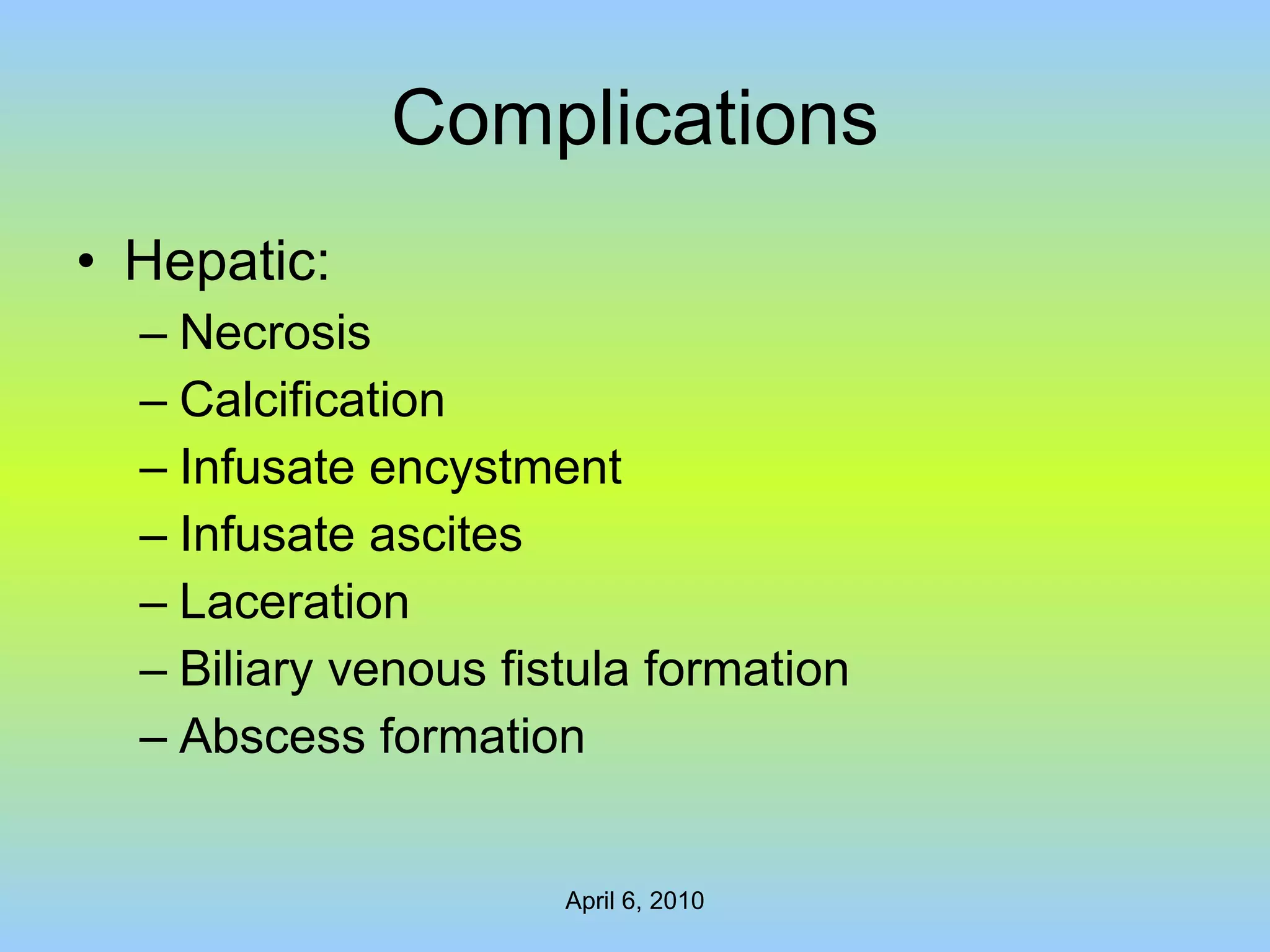 Complications

• Hepatic:
– Necrosis
– Calcification
– Infusate encystment
– Infusate ascites
– Laceration
– Biliary venous fistula formation
– Abscess formation

April 6, 2010